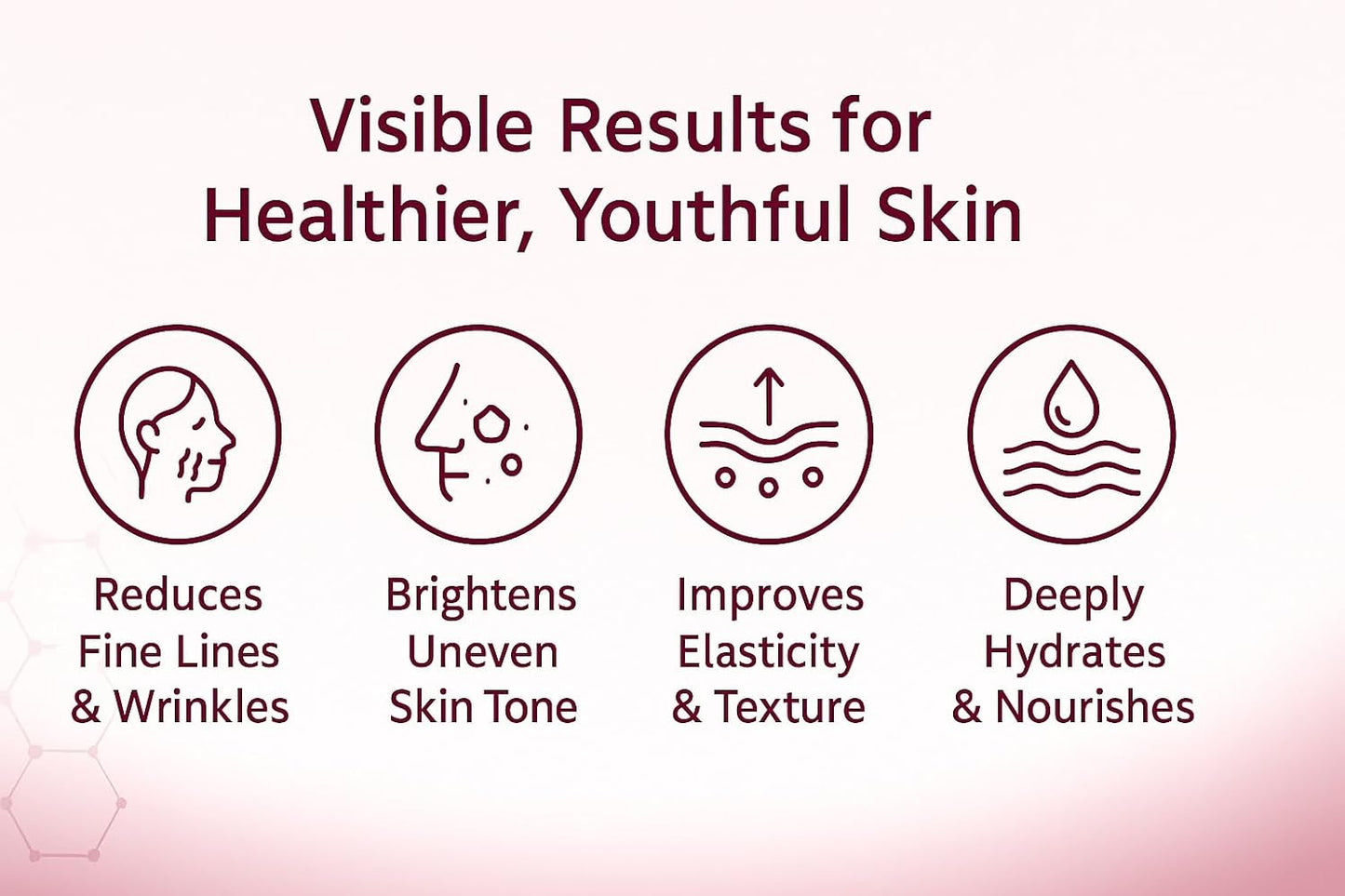 Visible Results for Healthier, Youthful Skin

Reduces Fine Lines & Wrinkles

Brightens Uneven Skin Tone

Improves Elasticity & Texture

Deeply Hydrates & Nourishes